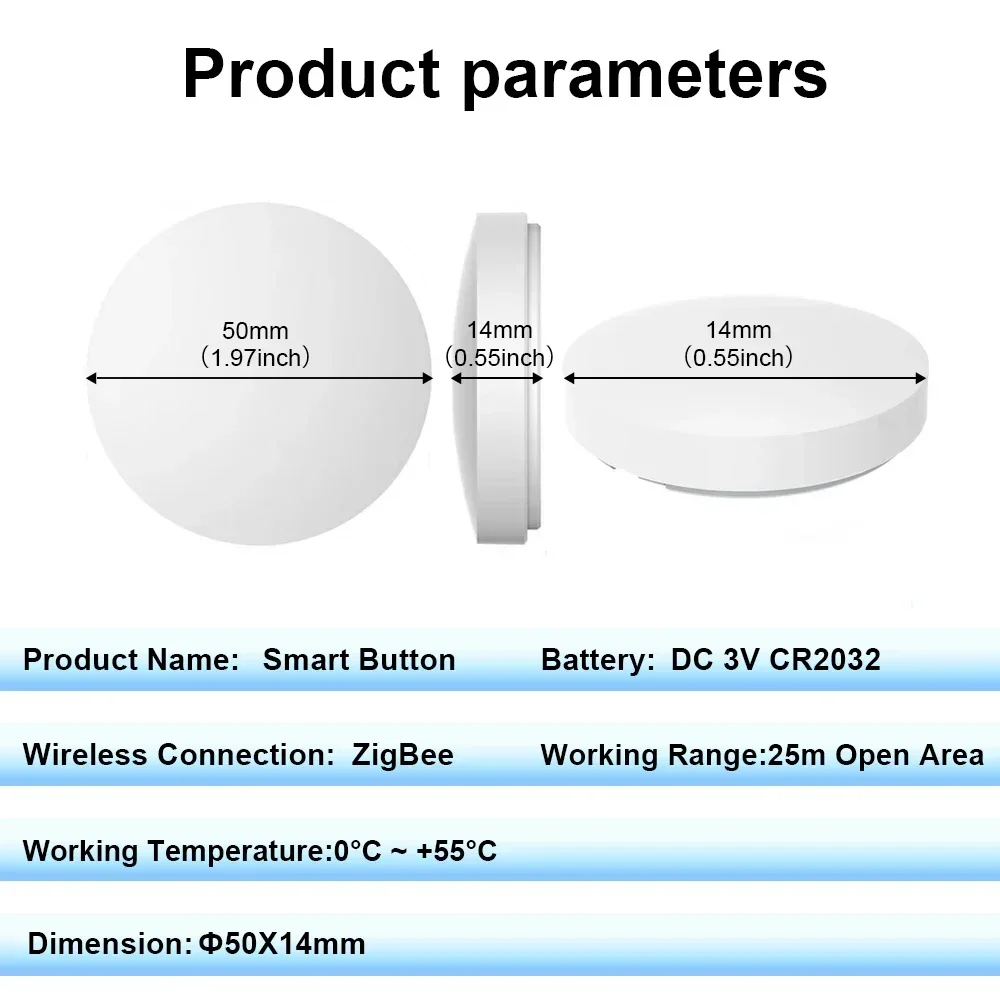 Product parameters

50mm
（1.97inch）

14mm
（0.55inch）

14mm
（0.55inch）

Product Name: Smart Button

Battery: DC 3V CR2032

Wireless Connection: ZigBee

Working Range:25m Open Area

Working Temperature:0°C ~ +55°C

Dimension:Φ50X14mm